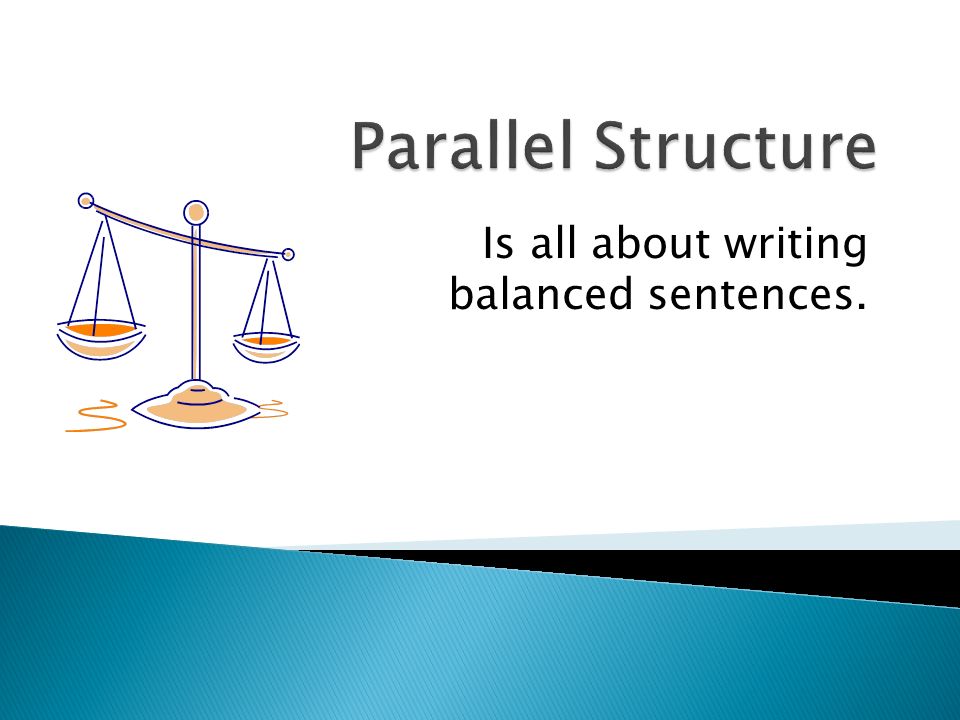 Parallel Structure

Is all about writing balanced sentences.